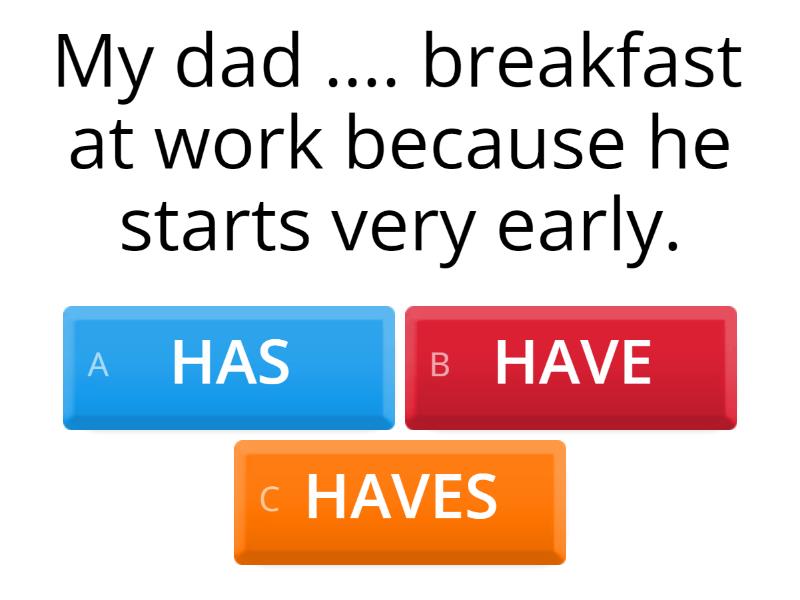 My dad .... breakfast at work because he starts very early.

A HAS

B HAVE

C HAVES